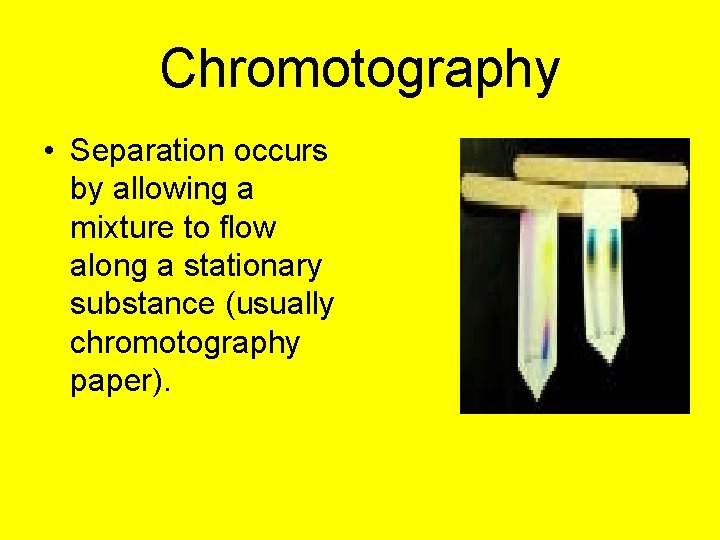 Chromotography

• Separation occurs by allowing a mixture to flow along a stationary substance (usually chromotography paper).